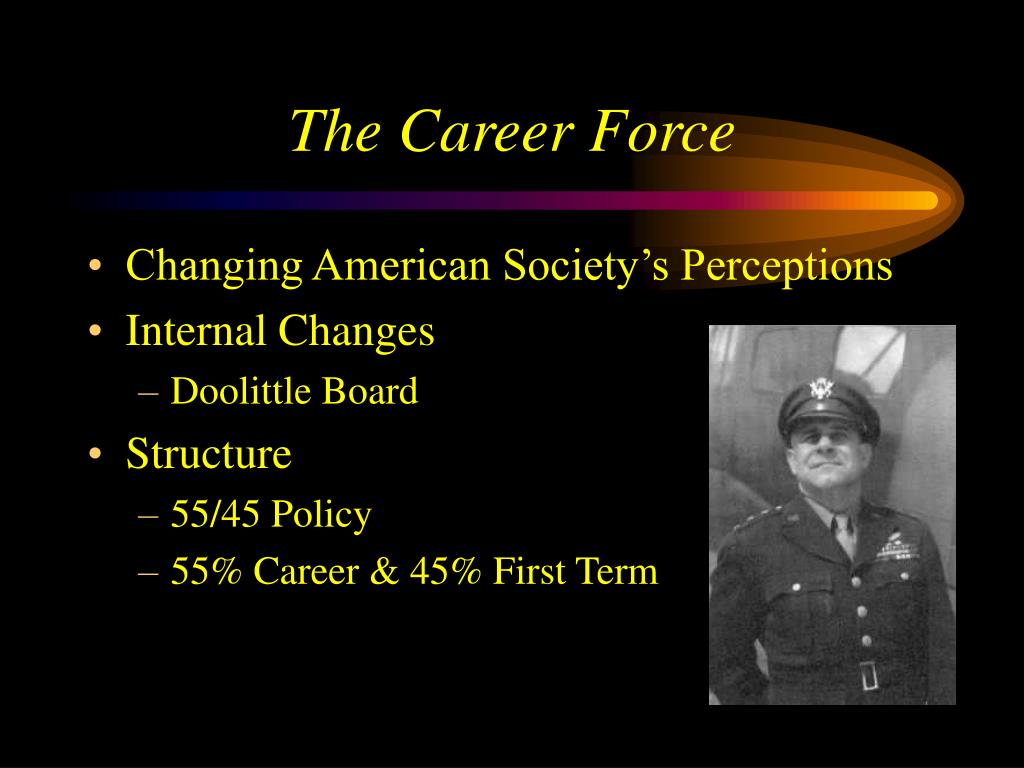 The Career Force

• Changing American Society's Perceptions
• Internal Changes
– Doolittle Board
• Structure
– 55/45 Policy
– 55% Career & 45% First Term